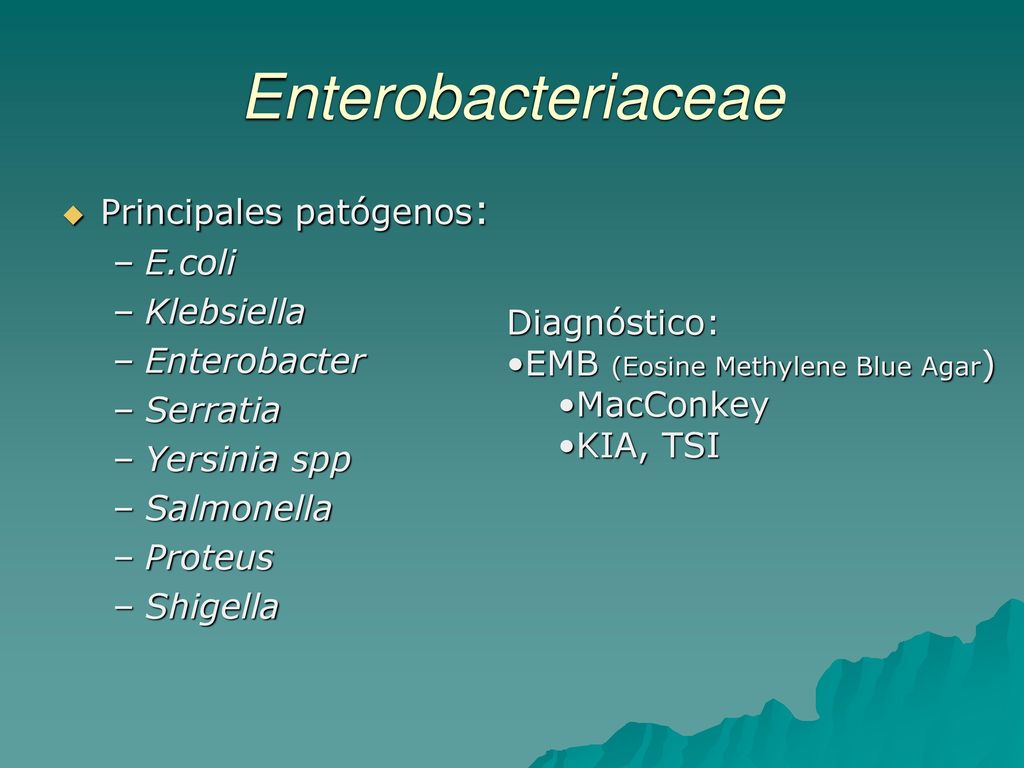 Enterobacteriaceae

Principales patógenos:
– E.coli
– Klebsiella
– Enterobacter
– Serratia
– Yersinia spp
– Salmonella
– Proteus
– Shigella

Diagnóstico:
•EMB (Eosine Methylene Blue Agar)
•MacConkey
•KIA, TSI